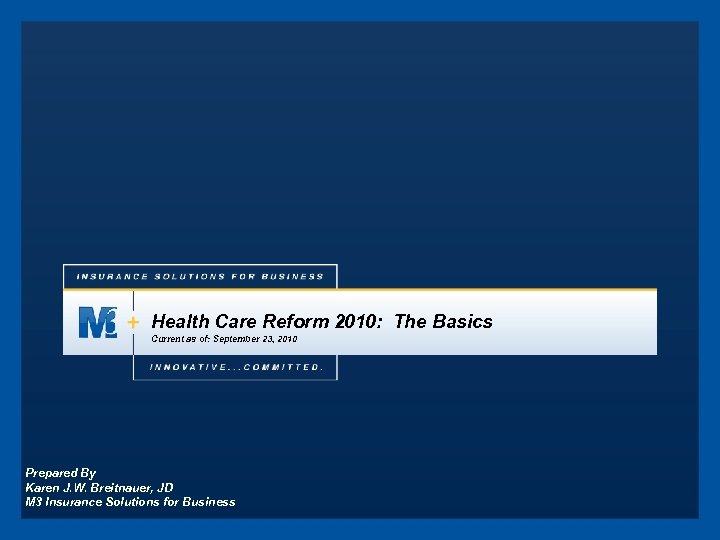 INSURANCE SOLUTIONS FOR BUSINESS

M3 + Health Care Reform 2010: The Basics

Current as of: September 23, 2010

INNOVATIVE...COMMITTED.

Prepared By
Karen J.W. Breitnauer, JD
M3 Insurance Solutions for Business